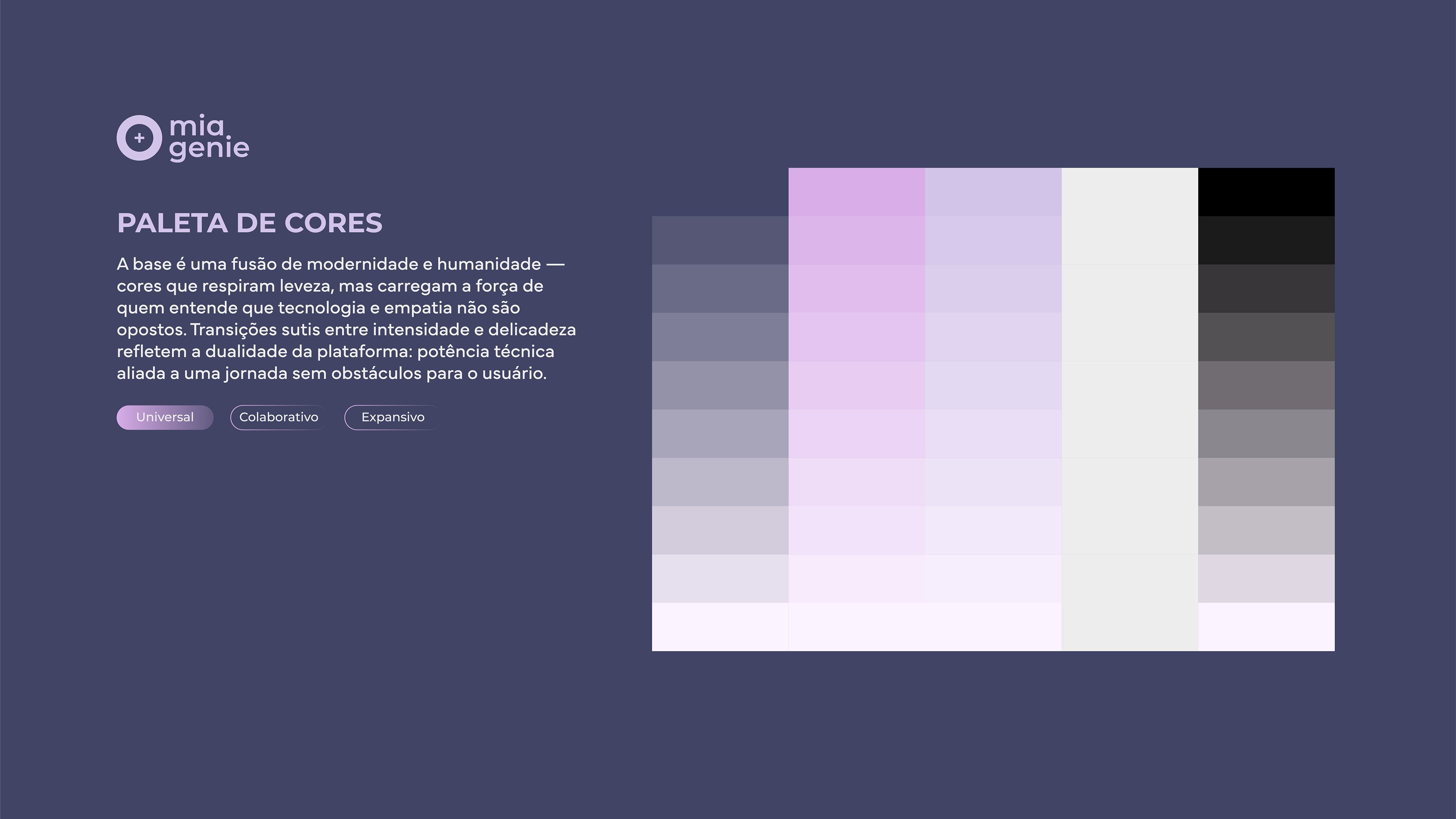 mia genie

PALETA DE CORES

A base é uma fusão de modernidade e humanidade — cores que respiram leveza, mas carregam a força de quem entende que tecnologia e empatia não são opostos. Transições sutis entre intensidade e delicadeza refletem a dualidade da plataforma: potência técnica aliada a uma jornada sem obstáculos para o usuário.

Universal Colaborativo Expansivo